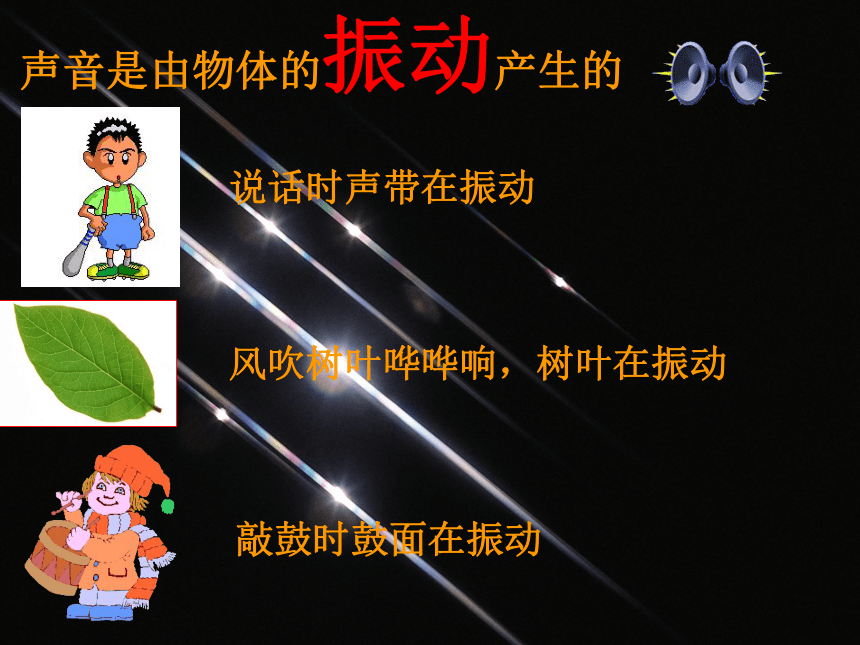 声音是由物体的振动产生的

说话时声带在振动

风吹树叶哗哗响，树叶在振动

敲鼓时鼓面在振动